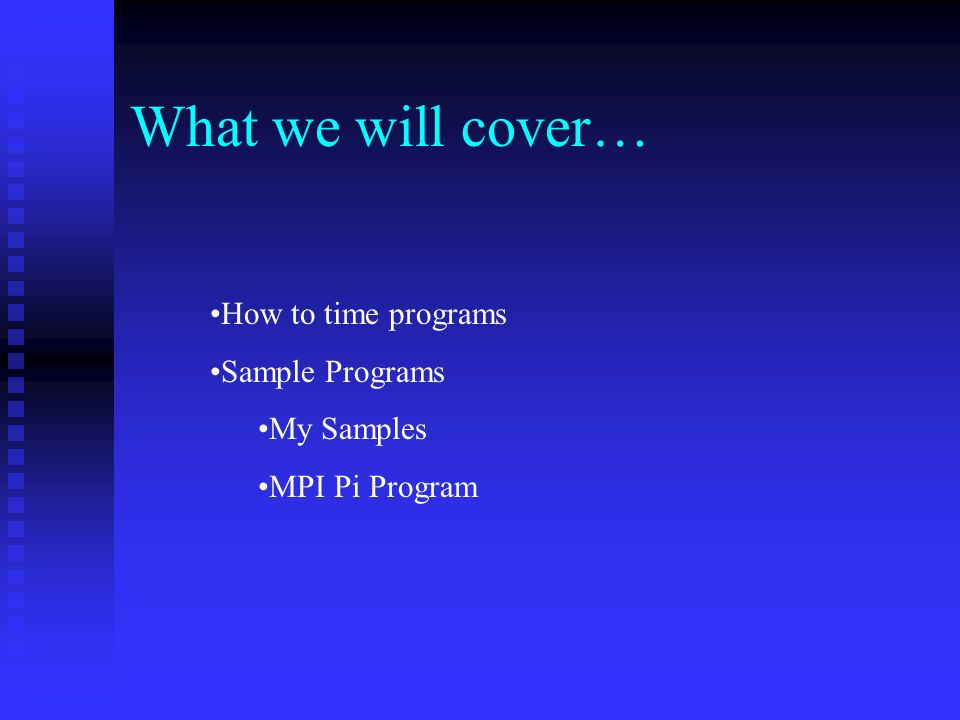 What we will cover…

•How to time programs

•Sample Programs

•My Samples

•MPI Pi Program